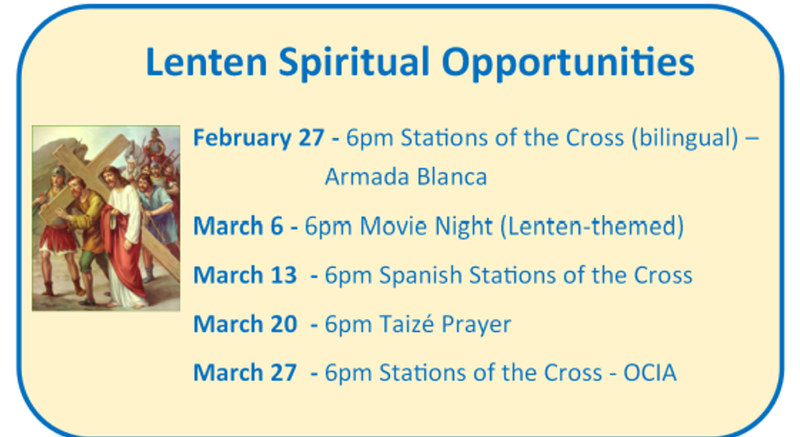 Lenten Spiritual Opportunities

February 27 - 6pm Stations of the Cross (bilingual) – Armada Blanca

March 6 - 6pm Movie Night (Lenten-themed)

March 13 - 6pm Spanish Stations of the Cross

March 20 - 6pm Taizé Prayer

March 27 - 6pm Stations of the Cross - OCIA